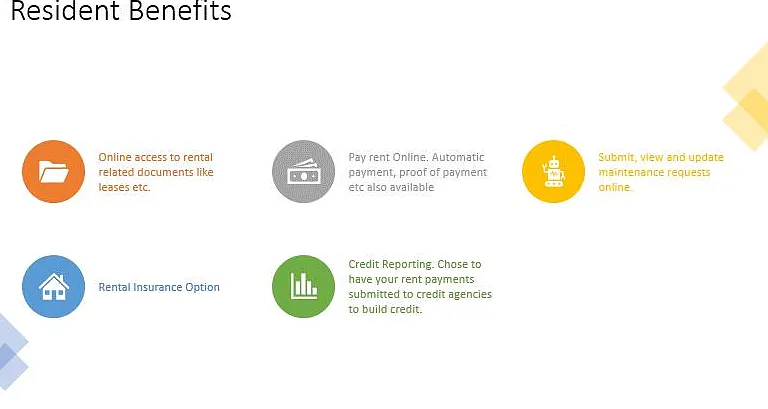 Resident Benefits

Online access to rental related documents like leases etc.

Pay rent Online. Automatic payment, proof of payment etc also available

Submit, view and update maintenance requests online.

Rental Insurance Option

Credit Reporting. Chose to have your rent payments submitted to credit agencies to build credit.